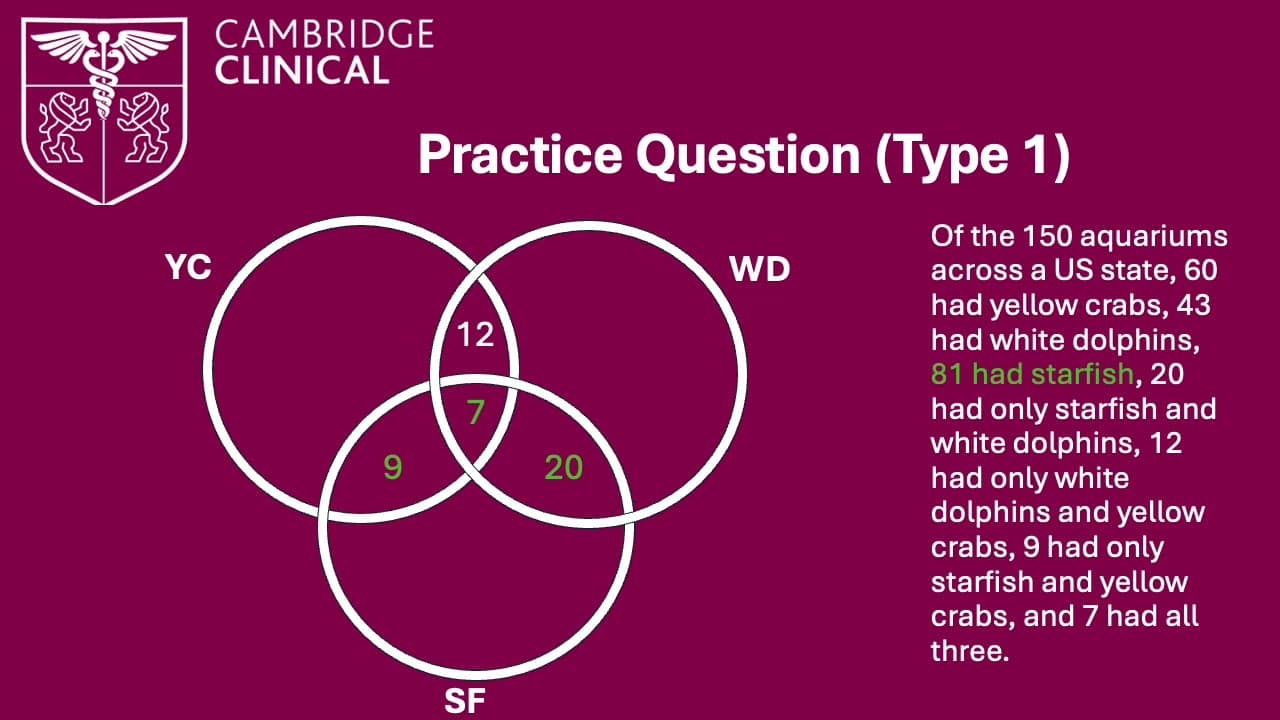 CAMBRIDGE
CLINICAL

Practice Question (Type 1)

YC

WD

12

7

9

20

SF

Of the 150 aquariums across a US state, 60 had yellow crabs, 43 had white dolphins, 81 had starfish, 20 had only starfish and white dolphins, 12 had only white dolphins and yellow crabs, 9 had only starfish and yellow crabs, and 7 had all three.